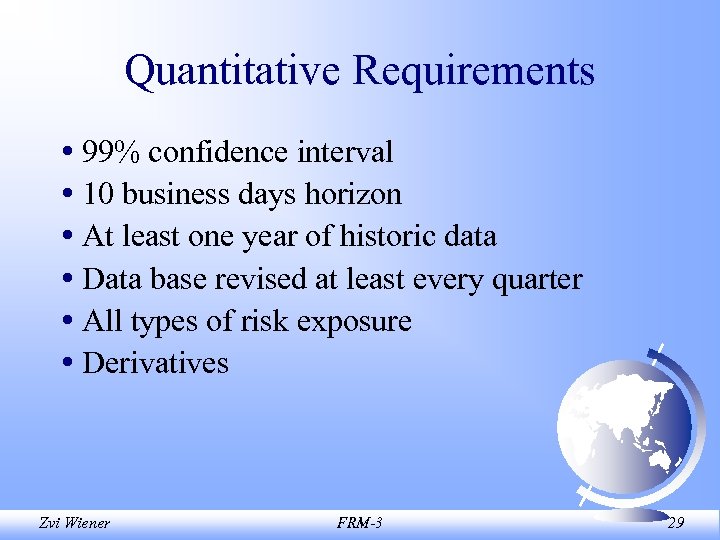 Quantitative Requirements

• 99% confidence interval
• 10 business days horizon
• At least one year of historic data
• Data base revised at least every quarter
• All types of risk exposure
• Derivatives

Zvi Wiener FRM-3 29